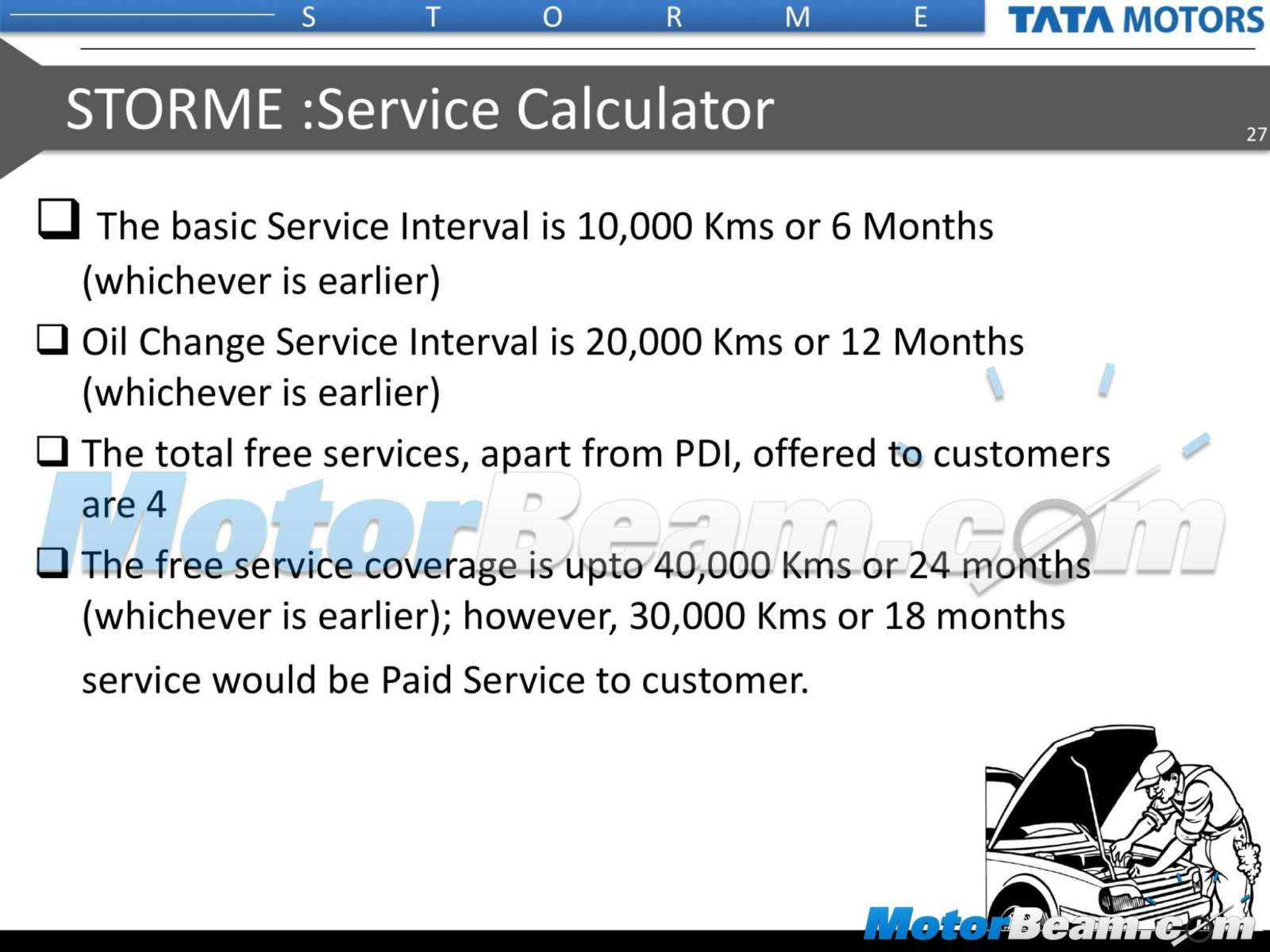 S T O R M E

TATA MOTORS

STORME :Service Calculator

27

❑ The basic Service Interval is 10,000 Kms or 6 Months (whichever is earlier)

❑ Oil Change Service Interval is 20,000 Kms or 12 Months (whichever is earlier)

❑ The total free services, apart from PDI, offered to customers are 4

❑ The free service coverage is upto 40,000 Kms or 24 months (whichever is earlier); however, 30,000 Kms or 18 months service would be Paid Service to customer.

MotorBeam.com

MotorBeam.com